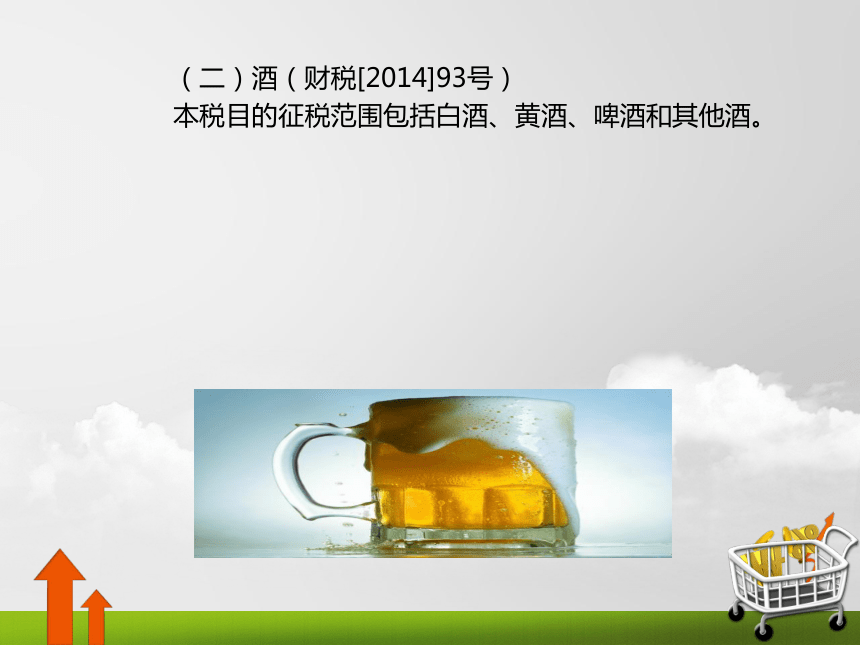 （二）酒（财税[2014]93号）
本税目的征税范围包括白酒、黄酒、啤酒和其他酒。